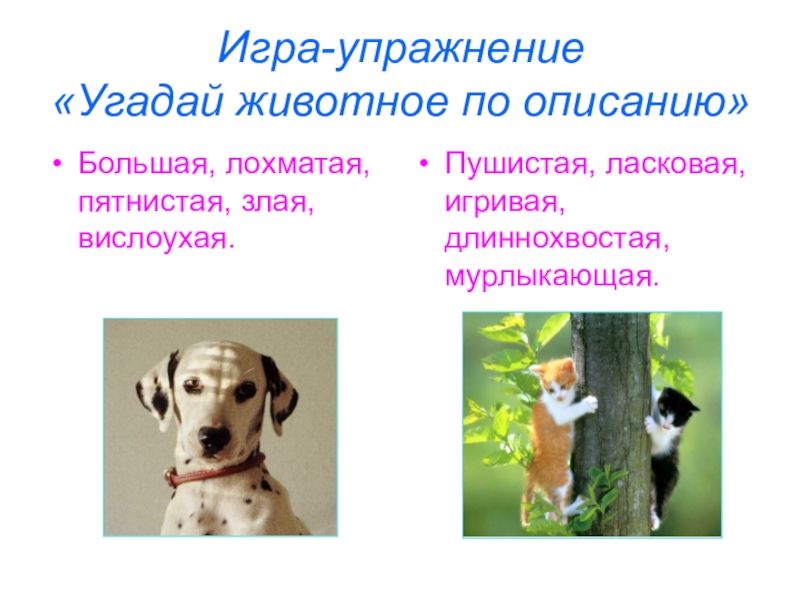 Игра-упражнение
«Угадай животное по описанию»

• Большая, лохматая, пятнистая, злая, вислоухая.

• Пушистая, ласковая, игривая, длиннохвостая, мурлыкающая.